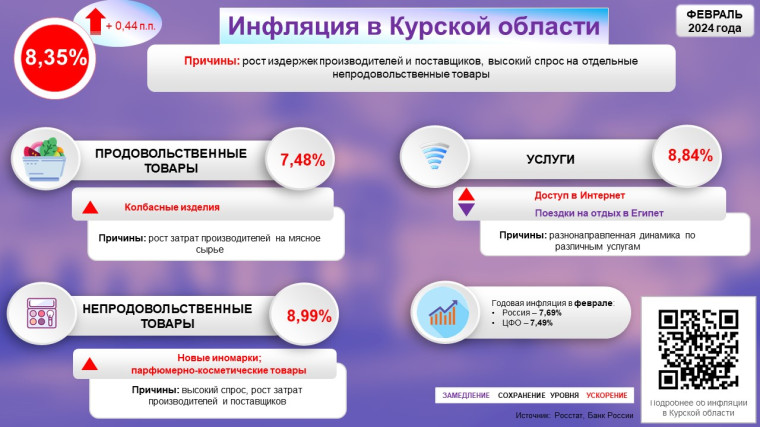 8,35%

+ 0,44 п.п.

Инфляция в Курской области

ФЕВРАЛЬ 2024 года

Причины: рост издержек производителей и поставщиков, высокий спрос на отдельные непродовольственные товары

ПРОДОВОЛЬСТВЕННЫЕ ТОВАРЫ

7,48%

Колбасные изделия

Причины: рост затрат производителей на мясное сырье

УСЛУГИ

8,84%

Доступ в Интернет

Поездки на отдых в Египет

Причины: разнонаправленная динамика по различным услугам

НЕПРОДОВОЛЬСТВЕННЫЕ ТОВАРЫ

8,99%

Новые иномарки; парфюмерно-косметические товары

Причины: высокий спрос, рост затрат производителей и поставщиков

Годовая инфляция в феврале:
• Россия – 7,69%
• ЦФО – 7,49%

ЗАМЕДЛЕНИЕ СОХРАНЕНИЕ УРОВНЯ УСКОРЕНИЕ

Источник: Росстат, Банк России

Подробнее об инфляции в Курской области